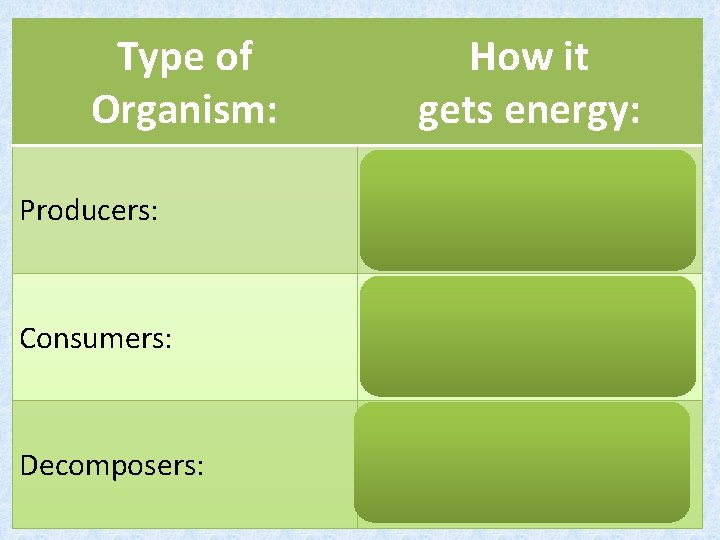 | Type of Organism: | How it gets energy: |
|---|---|
| Producers: | |
| Consumers: | |
| Decomposers: | |